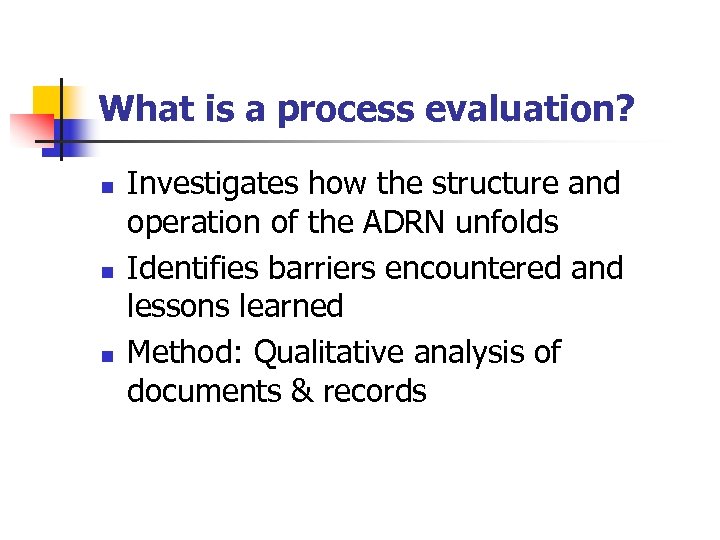 What is a process evaluation?

- Investigates how the structure and operation of the ADRN unfolds
- Identifies barriers encountered and lessons learned
- Method: Qualitative analysis of documents & records